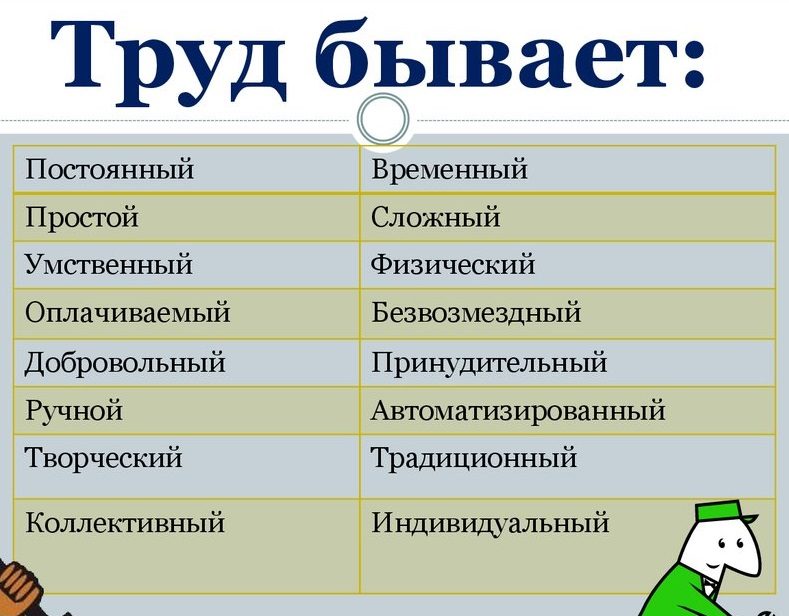 Труд бывает:

| Постоянный | Временный |
|---|---|
| Простой | Сложный |
| Умственный | Физический |
| Оплачиваемый | Безвозмездный |
| Добровольный | Принудительный |
| Ручной | Автоматизированный |
| Творческий | Традиционный |
| Коллективный | Индивидуальный |